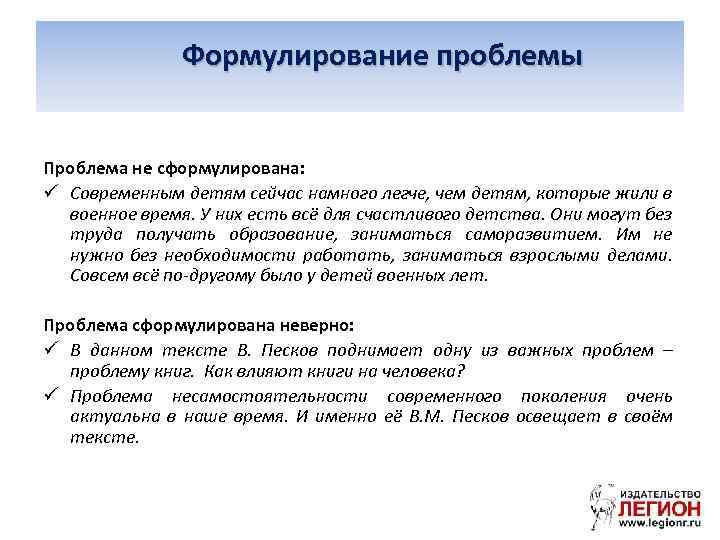 Формулирование проблемы

Проблема не сформулирована:

✓ Современным детям сейчас намного легче, чем детям, которые жили в военное время. У них есть всё для счастливого детства. Они могут без труда получать образование, заниматься саморазвитием. Им не нужно без необходимости работать, заниматься взрослыми делами. Совсем всё по-другому было у детей военных лет.

Проблема сформулирована неверно:

✓ В данном тексте В. Песков поднимает одну из важных проблем – проблему книг. Как влияют книги на человека?

✓ Проблема несамостоятельности современного поколения очень актуальна в наше время. И именно её В.М. Песков освещает в своём тексте.

ИЗДАТЕЛЬСТВО
ЛЕГИОН
www.legionr.ru